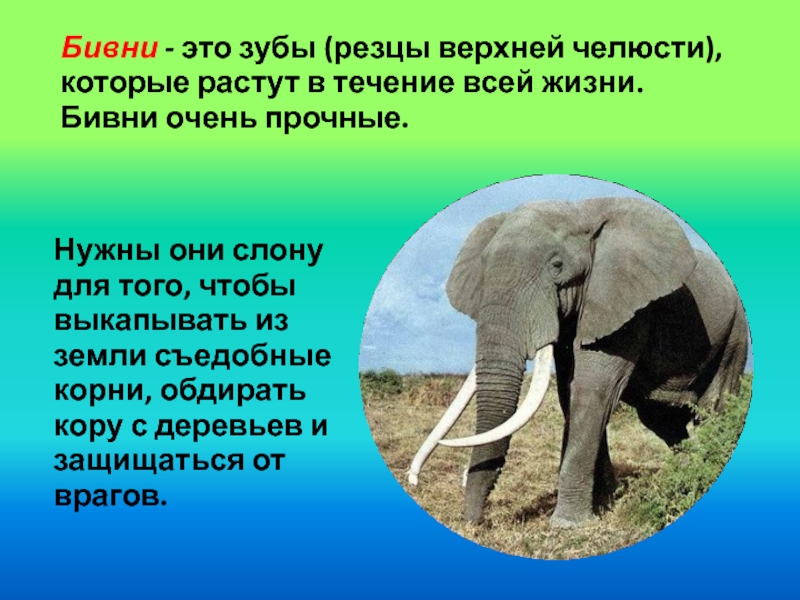 Бивни - это зубы (резцы верхней челюсти), которые растут в течение всей жизни. Бивни очень прочные.

Нужны они слону для того, чтобы выкапывать из земли съедобные корни, обдирать кору с деревьев и защищаться от врагов.